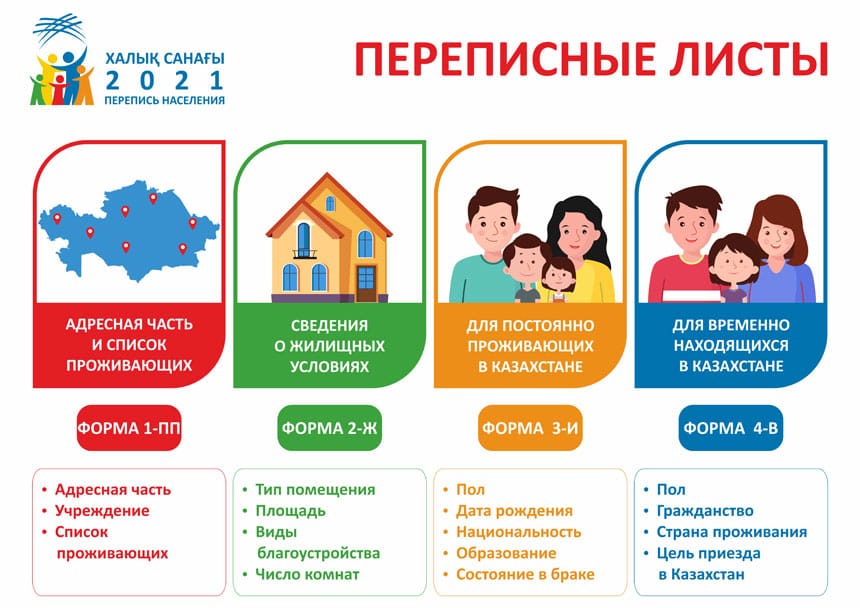 ХАЛЫҚ САНАҒЫ
2021
ПЕРЕПИСЬ НАСЕЛЕНИЯ

ПЕРЕПИСНЫЕ ЛИСТЫ

АДРЕСНАЯ ЧАСТЬ И СПИСОК ПРОЖИВАЮЩИХ

ФОРМА 1-ПП

• Адресная часть
• Учреждение
• Список проживающих

СВЕДЕНИЯ О ЖИЛИЩНЫХ УСЛОВИЯХ

ФОРМА 2-Ж

• Тип помещения
• Площадь
• Виды благоустройства
• Число комнат

ДЛЯ ПОСТОЯННО ПРОЖИВАЮЩИХ В КАЗАХСТАНЕ

ФОРМА 3-И

• Пол
• Дата рождения
• Национальность
• Образование
• Состояние в браке

ДЛЯ ВРЕМЕННО НАХОДЯЩИХСЯ В КАЗАХСТАНЕ

ФОРМА 4-В

• Пол
• Гражданство
• Страна проживания
• Цель приезда в Казахстан